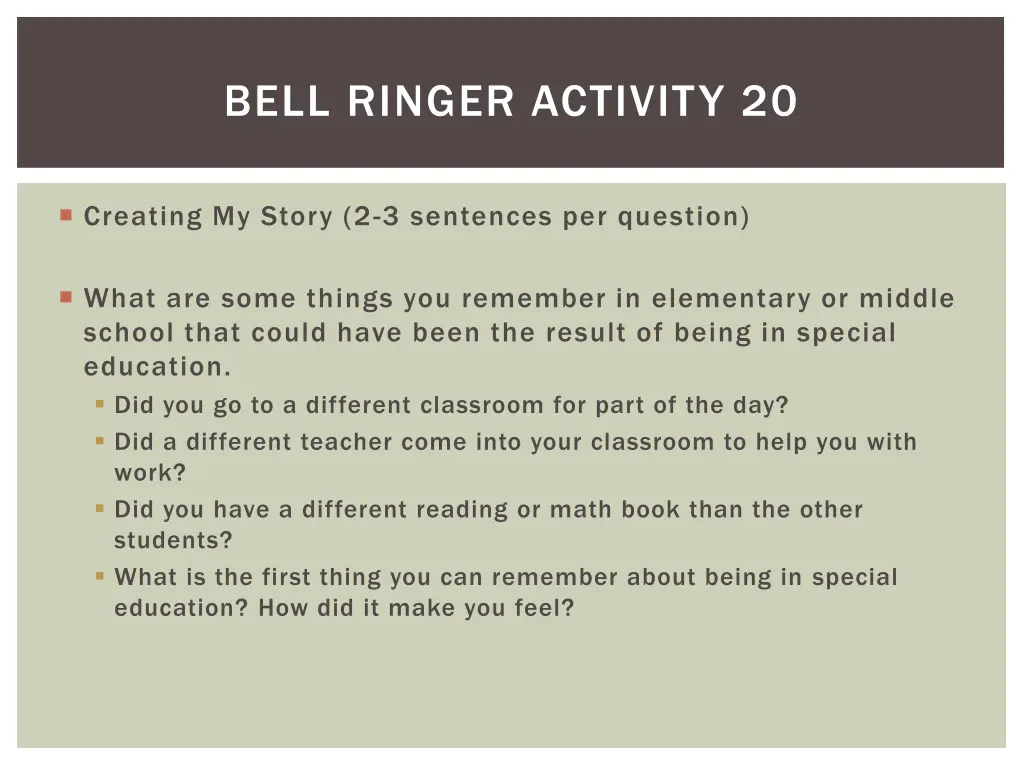 BELL RINGER ACTIVITY 20

Creating My Story (2-3 sentences per question)

What are some things you remember in elementary or middle school that could have been the result of being in special education.

Did you go to a different classroom for part of the day?

Did a different teacher come into your classroom to help you with work?

Did you have a different reading or math book than the other students?

What is the first thing you can remember about being in special education? How did it make you feel?